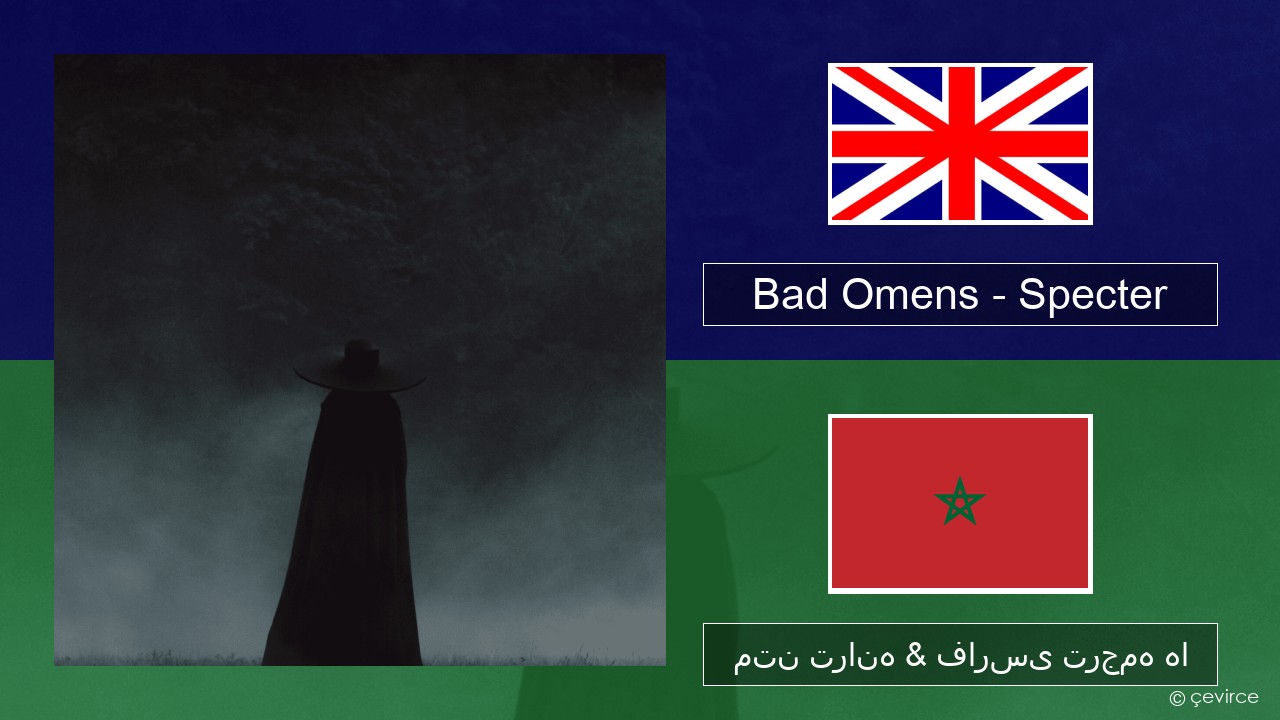 Bad Omens - Specter

متن ترانه & فارسی ترجمه ها

© çevirce